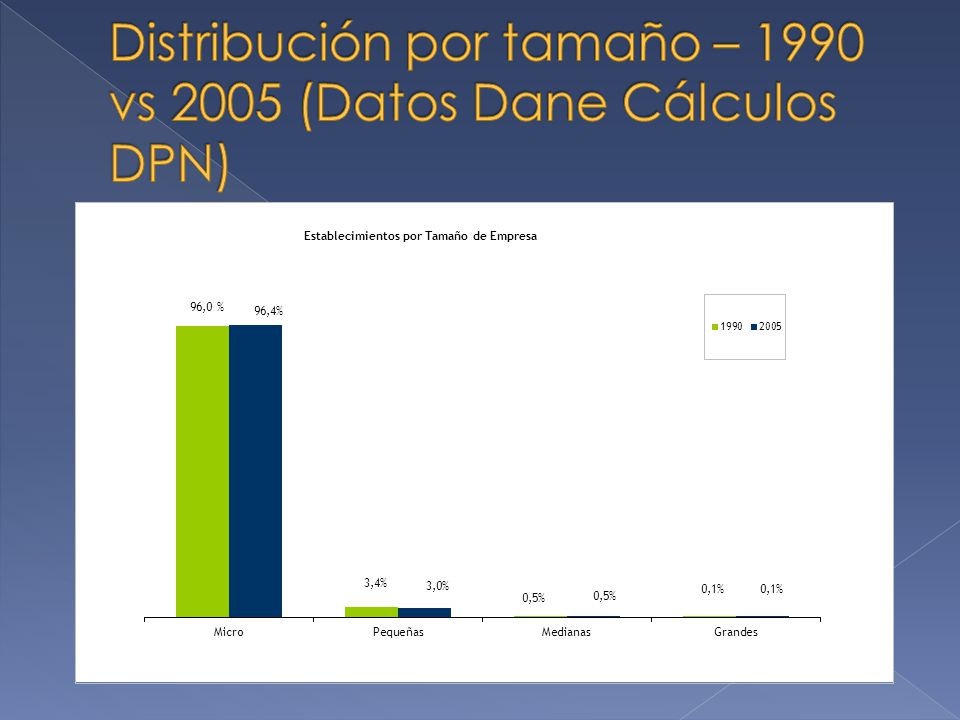 Distribución por tamaño – 1990 vs 2005 (Datos Dane Cálculos DPN)

Establecimientos por Tamaño de Empresa

1990 2005

96,0 % 96,4%

3,4% 3,0%

0,5% 0,5%

0,1% 0,1%

Micro Pequeñas Medianas Grandes